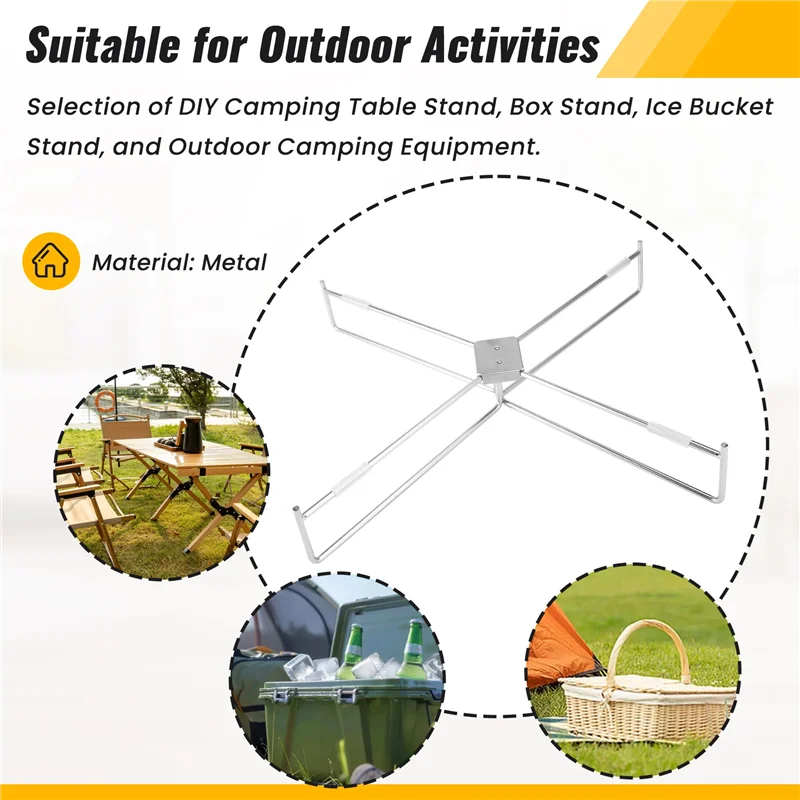 Suitable for Outdoor Activities

Selection of DIY Camping Table Stand, Box Stand, Ice Bucket Stand, and Outdoor Camping Equipment.

Material: Metal